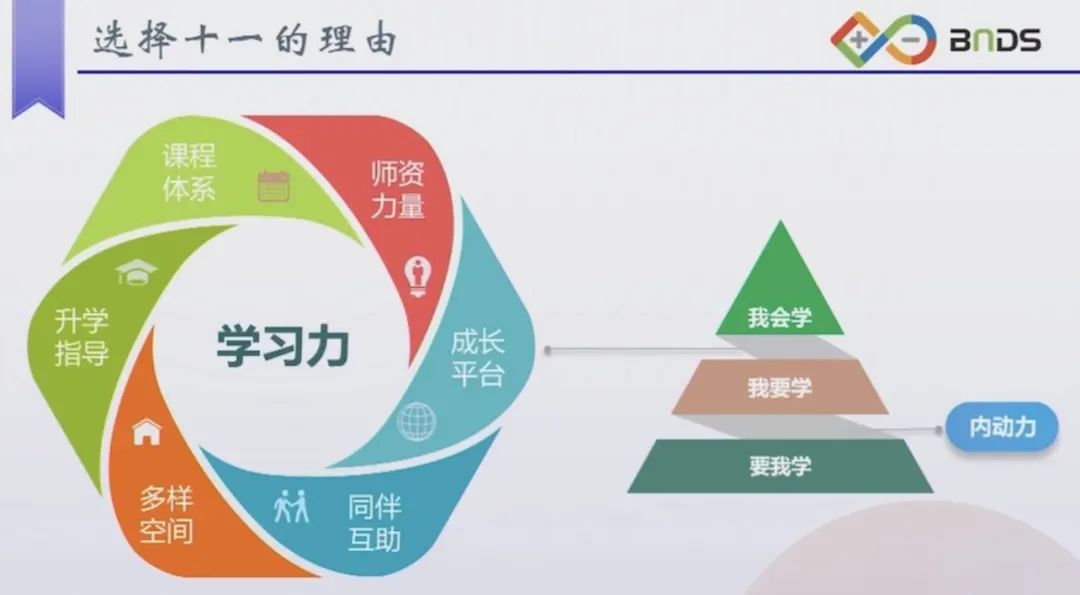 选择十一的理由

BNDS

课程体系

师资力量

成长平台

同伴互助

多样空间

升学指导

学习力

我会学

我要学

要我学

内动力